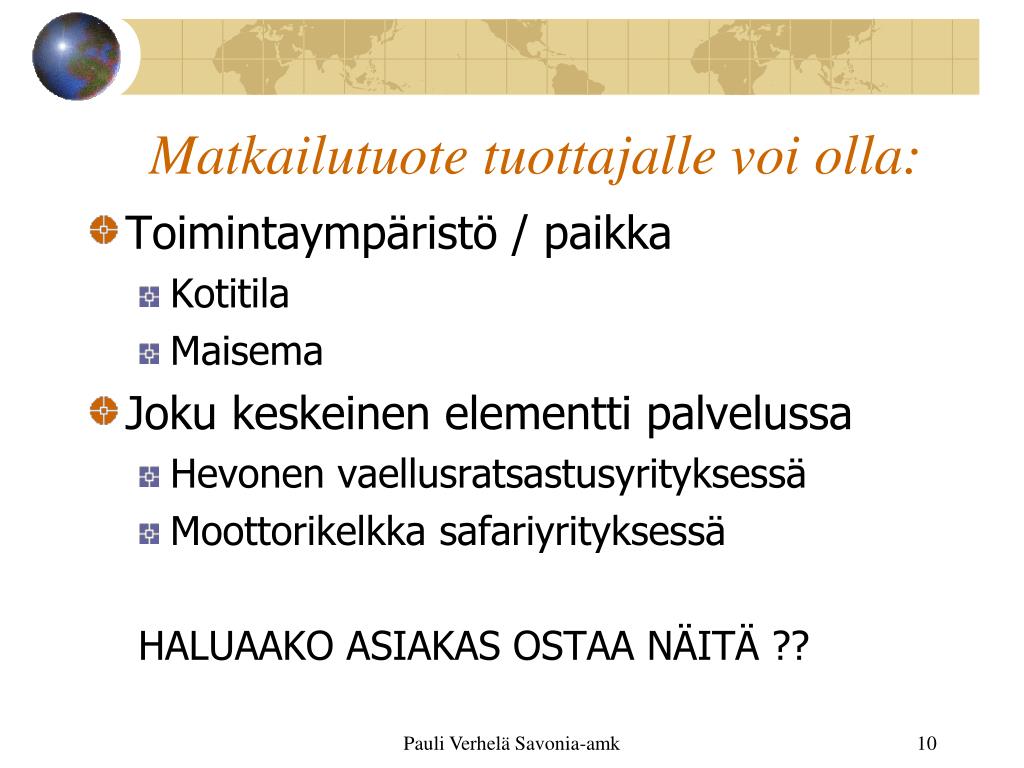 Matkailutuote tuottajalle voi olla:

Toimintaympäristö / paikka

Kotitila

Maisema

Joku keskeinen elementti palvelussa

Hevonen vaellusratsastusyrityksessä

Moottorikelkka safariyrityksessä

HALUAAKO ASIAKAS OSTAA NÄITÄ ??

Pauli Verhelä Savonia-amk

10